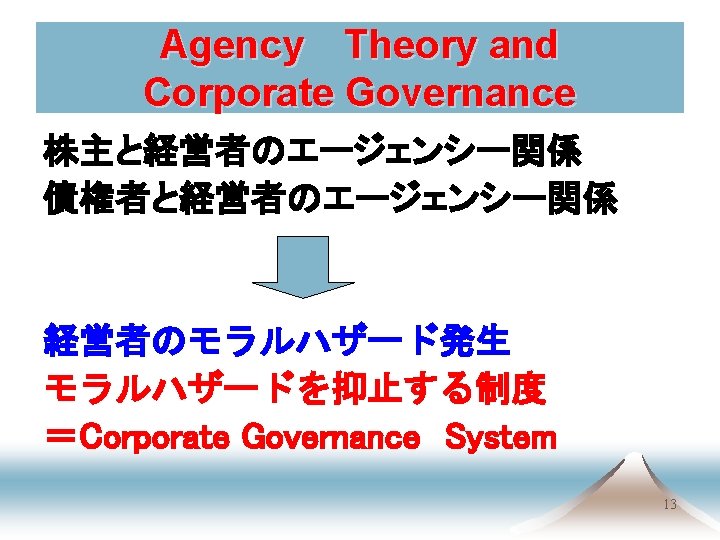 Agency Theory and Corporate Governance

株主と経営者のエージェンシー関係
債権者と経営者のエージェンシー関係

経営者のモラルハザード発生
モラルハザードを抑止する制度
＝Corporate Governance System

13